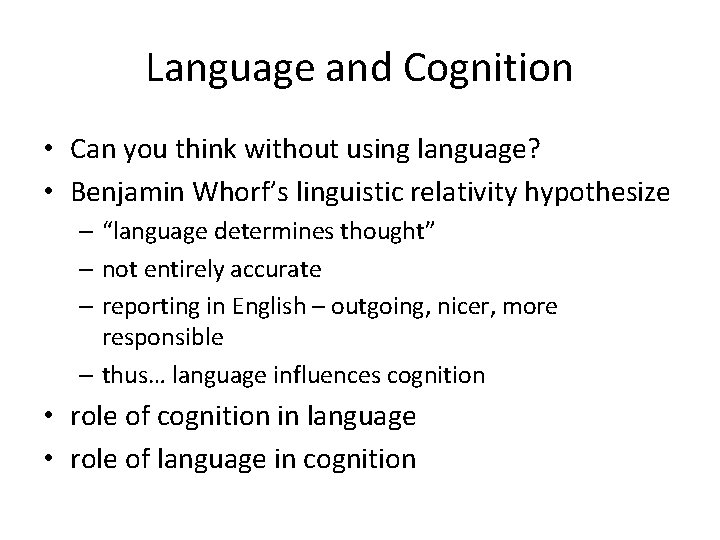 Language and Cognition

• Can you think without using language?
• Benjamin Whorf's linguistic relativity hypothesize
– "language determines thought"
– not entirely accurate
– reporting in English – outgoing, nicer, more responsible
– thus… language influences cognition
• role of cognition in language
• role of language in cognition